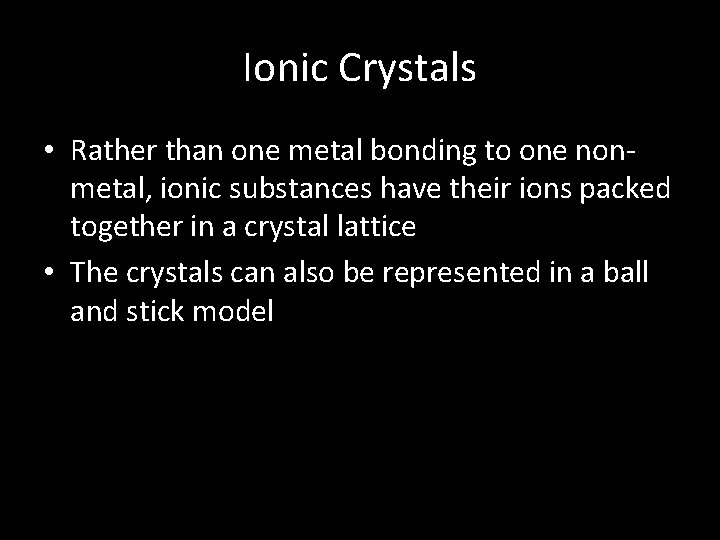 Ionic Crystals

• Rather than one metal bonding to one non-metal, ionic substances have their ions packed together in a crystal lattice
• The crystals can also be represented in a ball and stick model